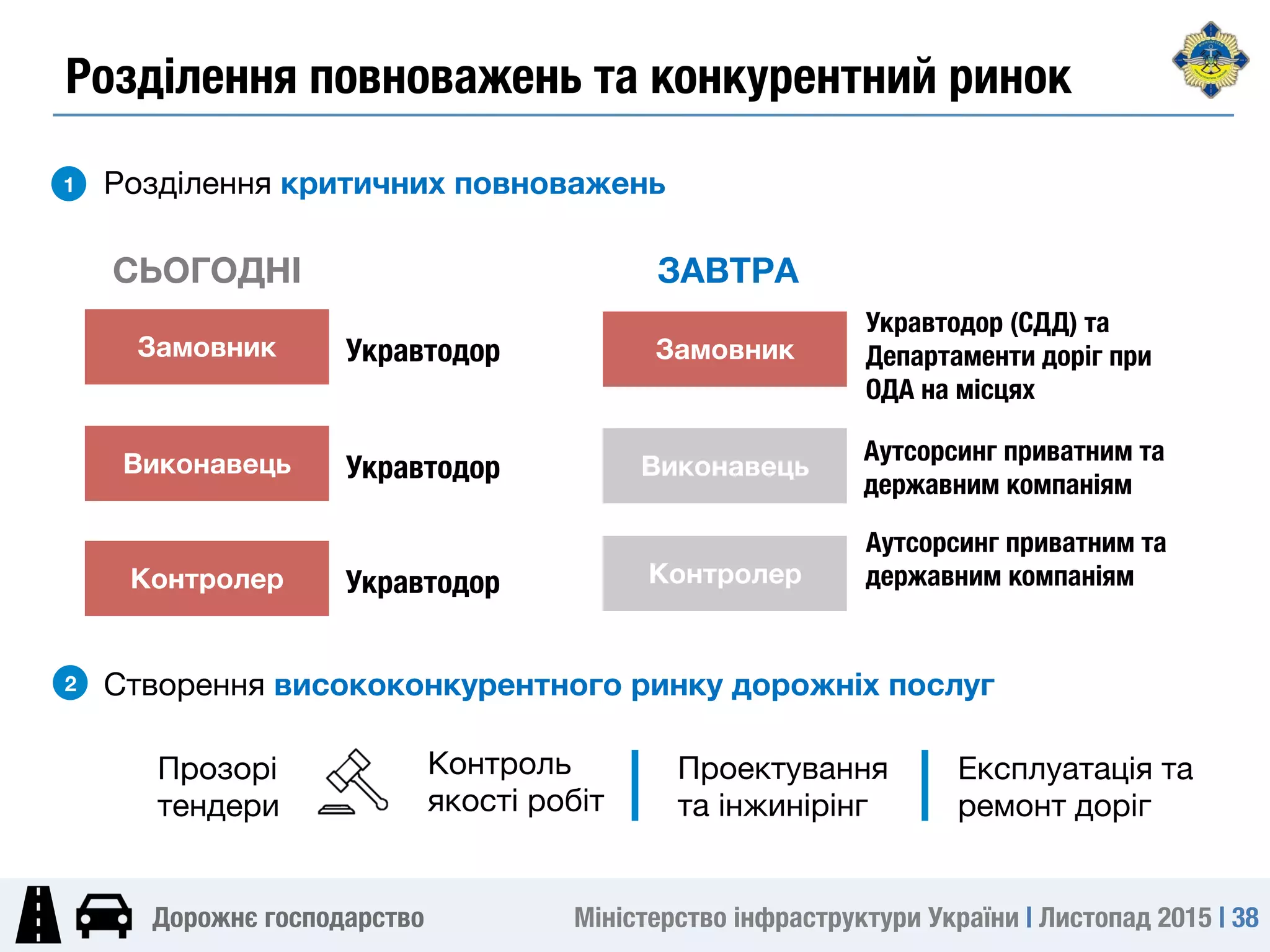 Розділення повноважень та конкурентний ринок

1 Розділення критичних повноважень

СЬОГОДНІ

Замовник Укравтодор

Виконавець Укравтодор

Контролер Укравтодор

ЗАВТРА

Замовник Укравтодор (СДД) та Департаменти доріг при ОДА на місцях

Виконавець Аутсорсинг приватним та державним компаніям

Контролер Аутсорсинг приватним та державним компаніям

2 Створення висококонкурентного ринку дорожніх послуг

Прозорі тендери

Контроль якості робіт

Проектування та інжинірінг

Експлуатація та ремонт доріг

Дорожнє господарство

Міністерство інфраструктури України | Листопад 2015 | 38